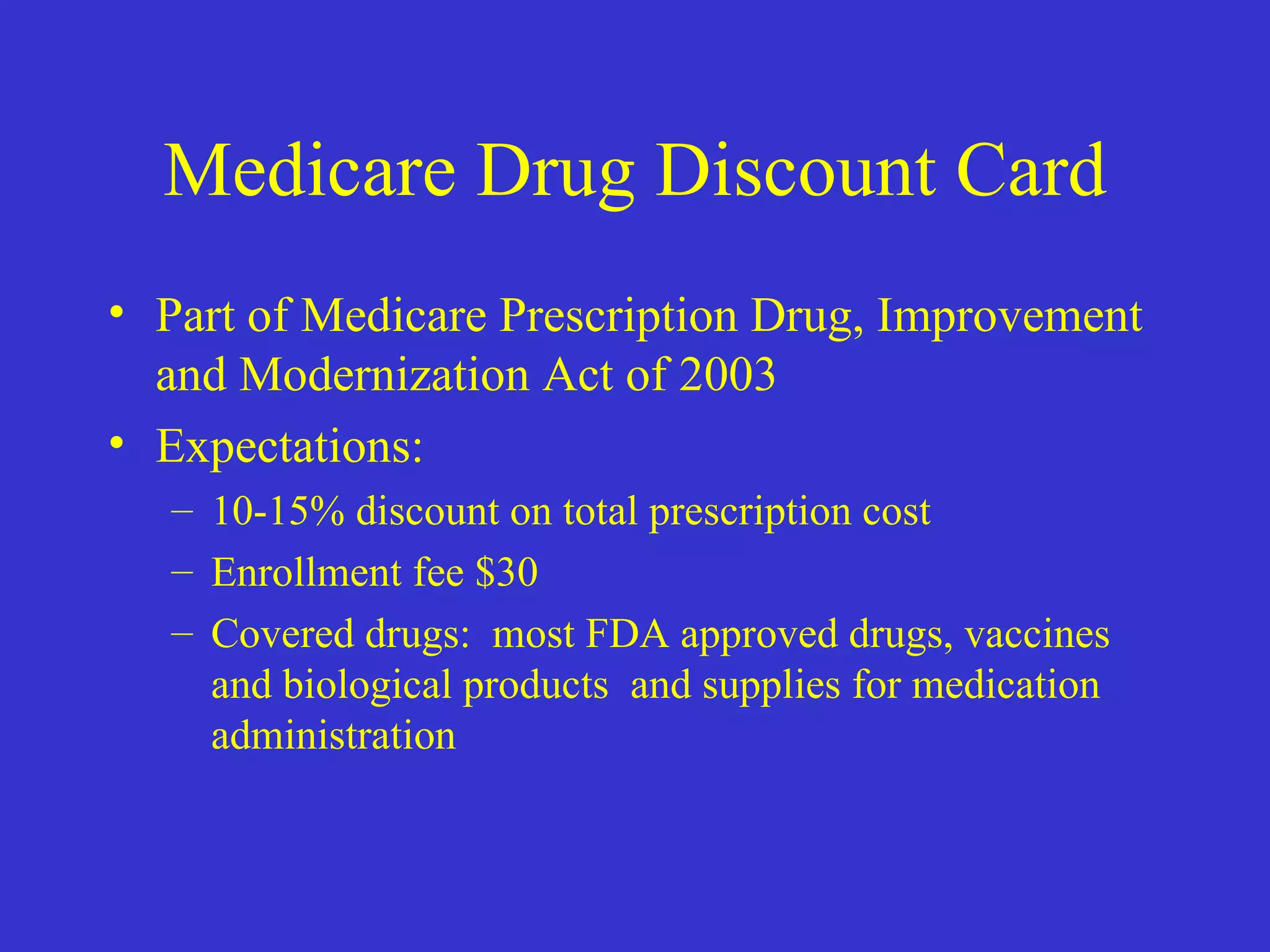 Medicare Drug Discount Card

• Part of Medicare Prescription Drug, Improvement and Modernization Act of 2003
• Expectations:
  – 10-15% discount on total prescription cost
  – Enrollment fee \$30
  – Covered drugs: most FDA approved drugs, vaccines and biological products and supplies for medication administration